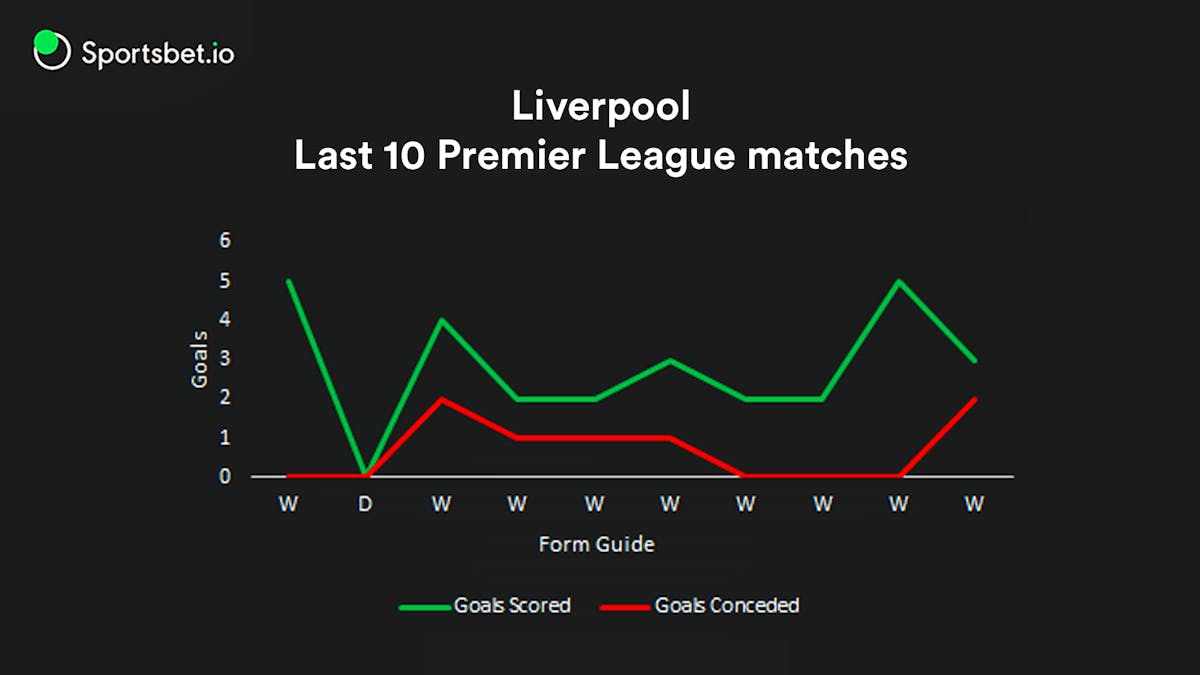 Sportsbet.io

Liverpool
Last 10 Premier League matches

6
5
4
3
2
1
0

Goals

W D W W W W W W W W

Form Guide

Goals Scored Goals Conceded